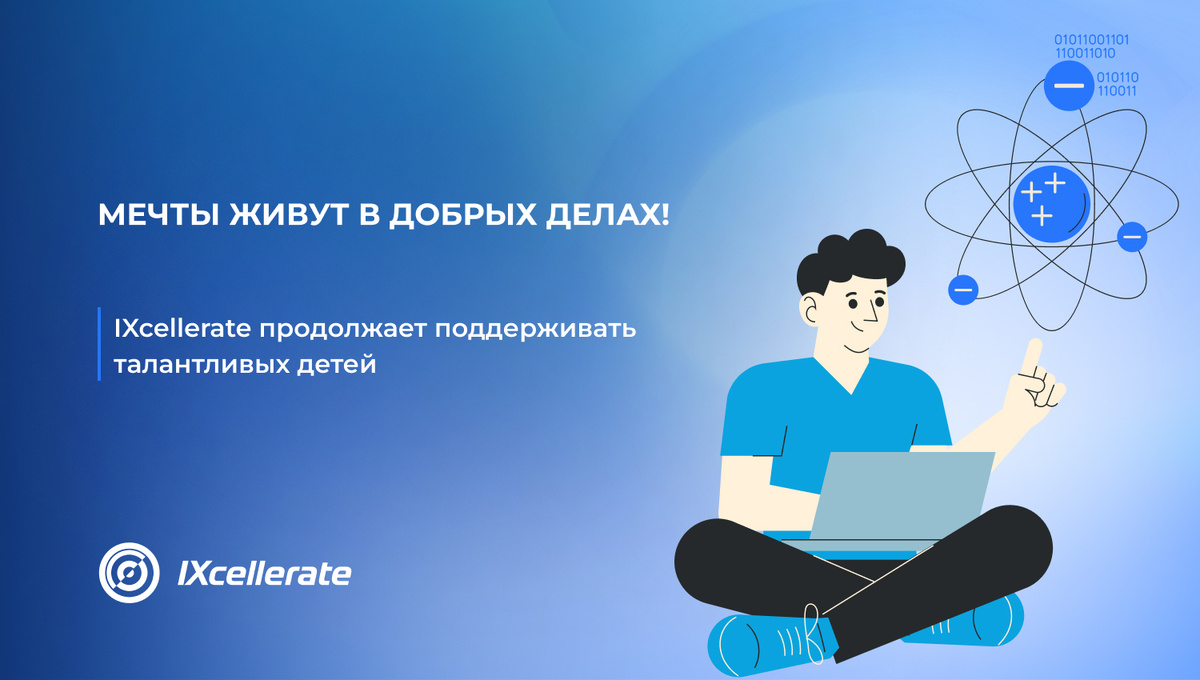 01011001101
110011010

010110
110011

МЕЧТЫ ЖИВУТ В ДОБРЫХ ДЕЛАХ!

IXcellerate продолжает поддерживать талантливых детей

IXcellerate